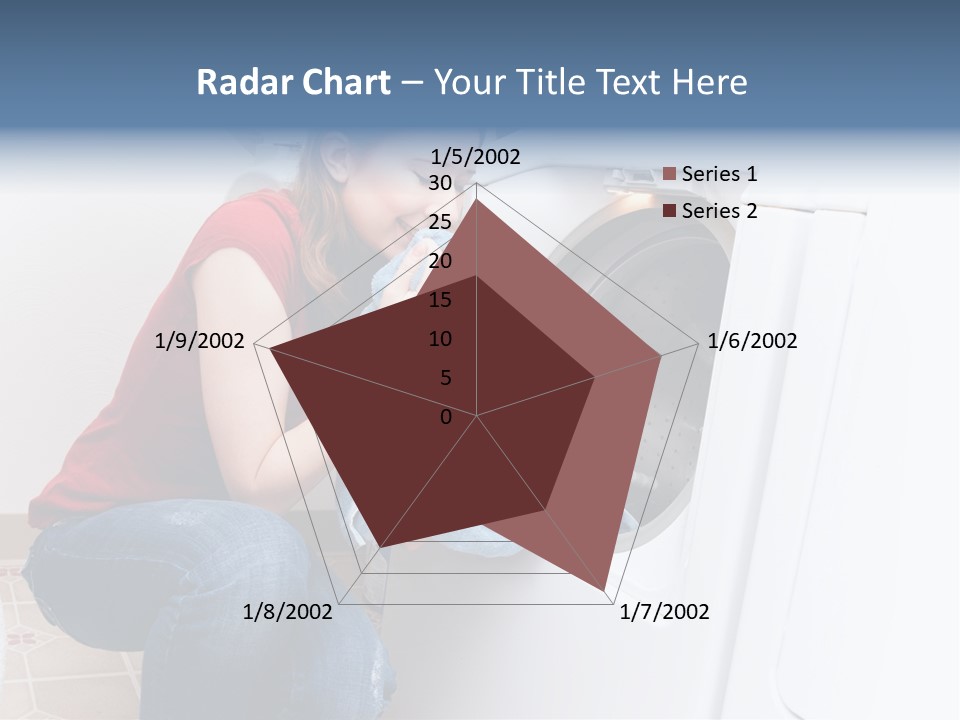 Radar Chart – Your Title Text Here

1/5/2002
30
25
20
15
10
5
0
1/6/2002
1/7/2002
1/8/2002
1/9/2002

Series 1
Series 2